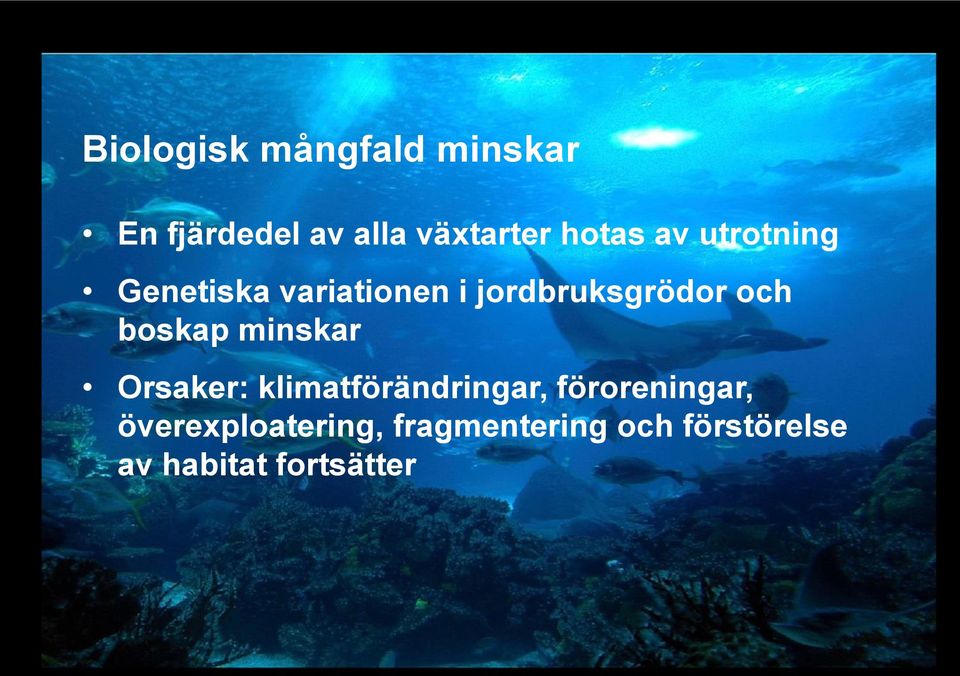 Biologisk mångfald minskar

• En fjärdedel av alla växtarter hotas av utrotning

• Genetiska variationen i jordbruksgrödor och boskap minskar

• Orsaker: klimatförändringar, föroreningar, överexploatering, fragmentering och förstörelse av habitat fortsätter